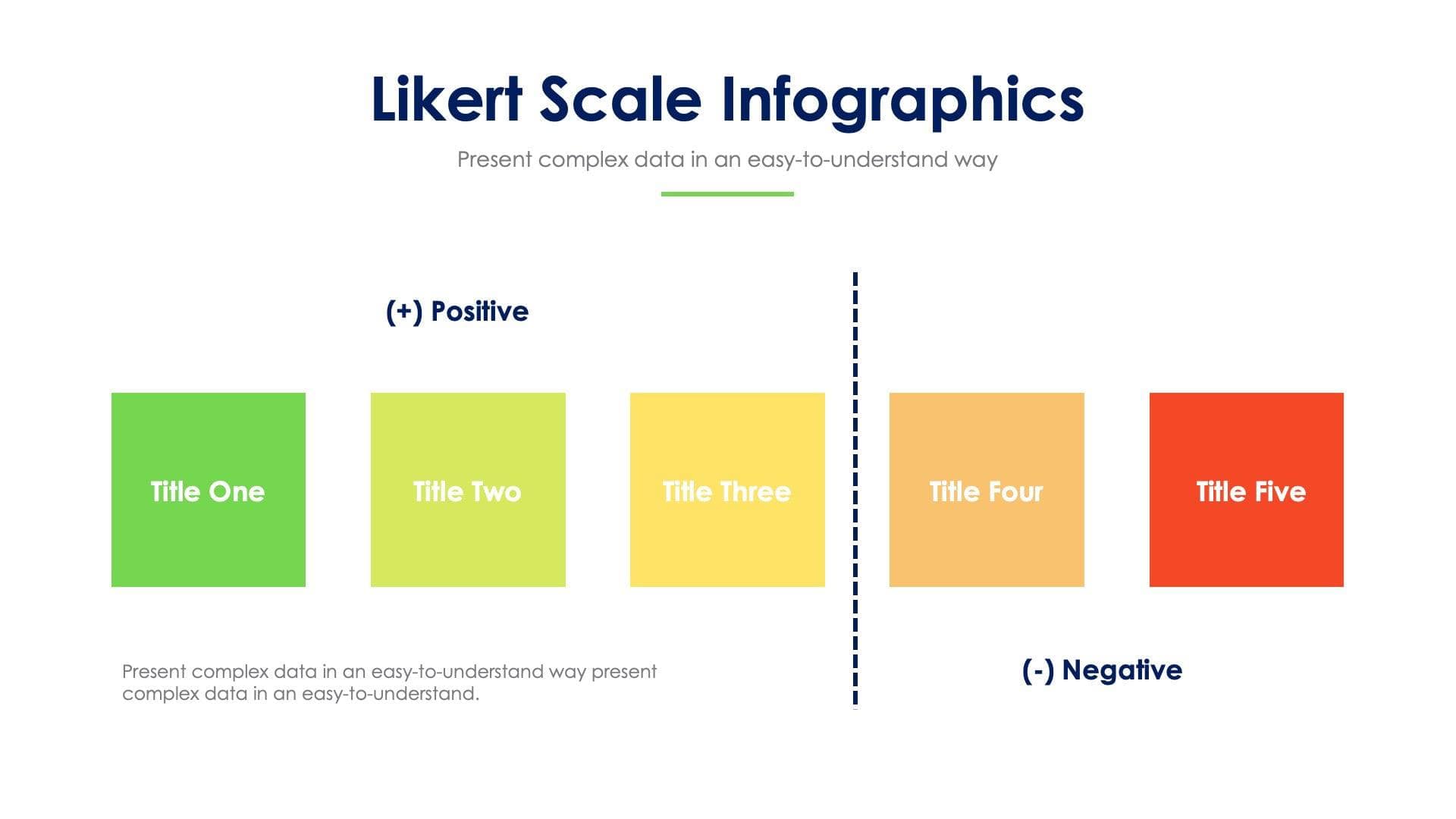 Likert Scale Infographics

Present complex data in an easy-to-understand way

(+) Positive

Title One

Title Two

Title Three

Title Four

Title Five

Present complex data in an easy-to-understand way present complex data in an easy-to-understand.

(-) Negative